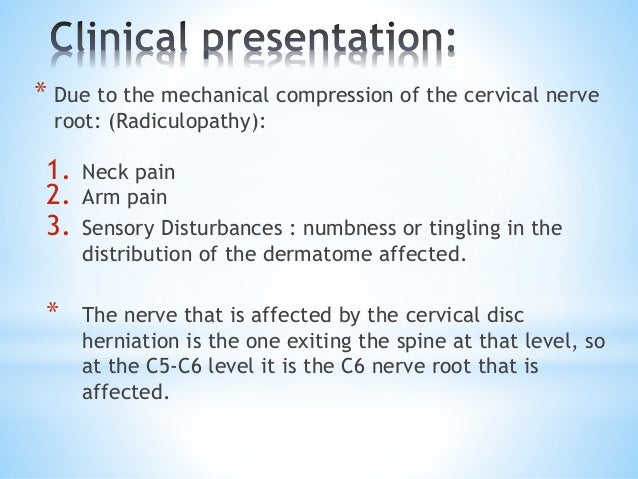 Clinical presentation:

* Due to the mechanical compression of the cervical nerve root: (Radiculopathy):

1. Neck pain
2. Arm pain
3. Sensory Disturbances : numbness or tingling in the distribution of the dermatome affected.

* The nerve that is affected by the cervical disc herniation is the one exiting the spine at that level, so at the C5-C6 level it is the C6 nerve root that is affected.